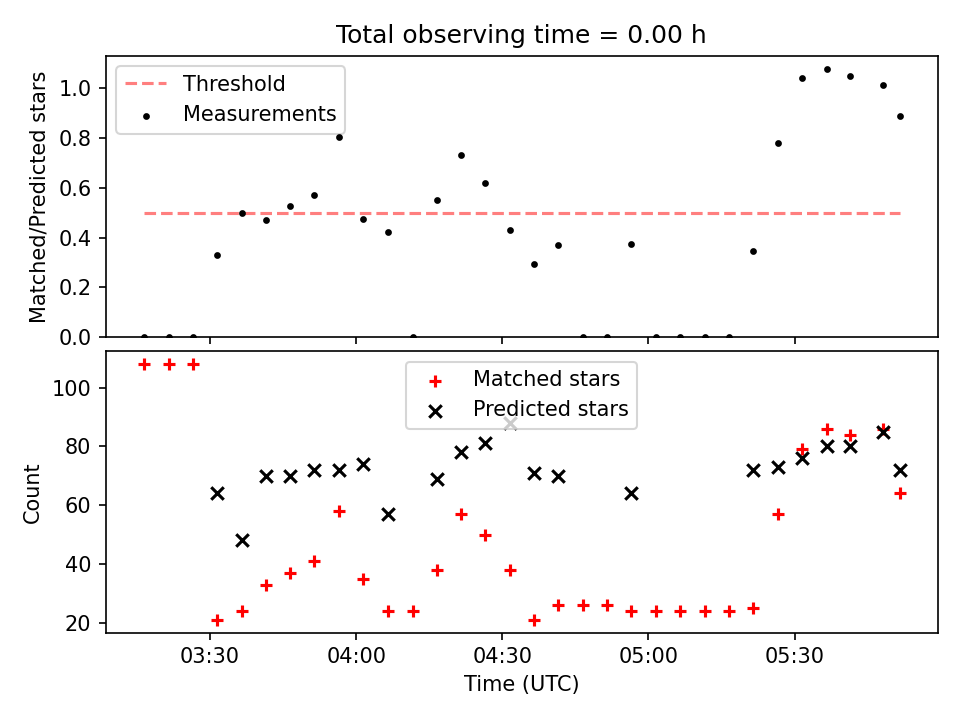 Total observing time = 0.00 h

Threshold
Measurements

Matched/Predicted stars

1.0
0.8
0.6
0.4
0.2
0.0

Matched stars
Predicted stars

Count

100
80
60
40
20

03:30
04:00
04:30
05:00
05:30

Time (UTC)